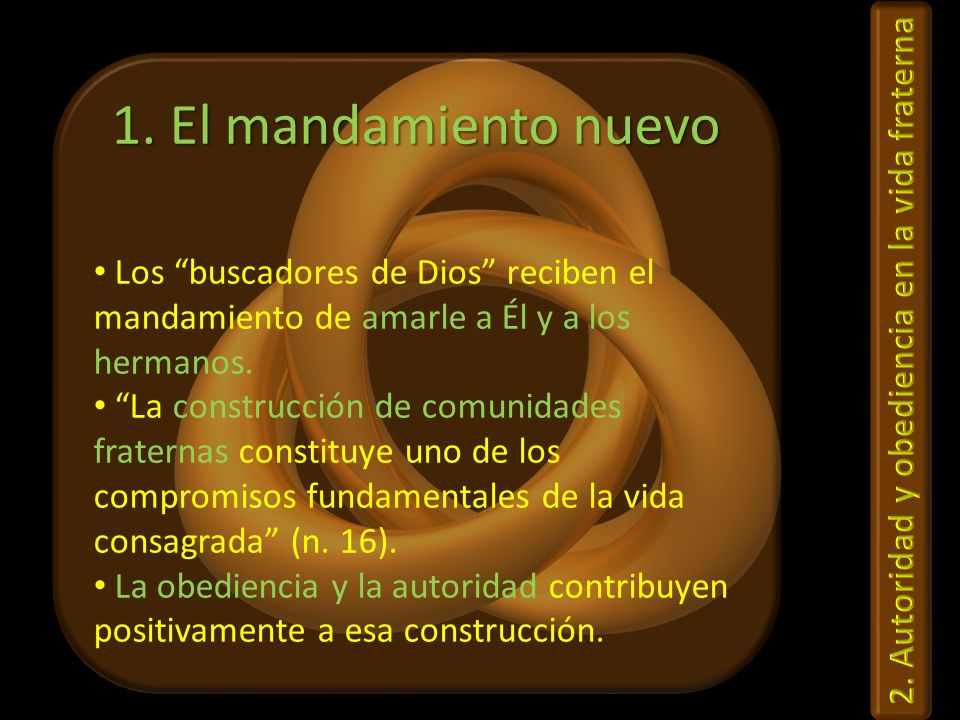 1. El mandamiento nuevo

• Los “buscadores de Dios” reciben el mandamiento de amarle a Él y a los hermanos.
• “La construcción de comunidades fraternas constituye uno de los compromisos fundamentales de la vida consagrada” (n. 16).
• La obediencia y la autoridad contribuyen positivamente a esa construcción.

2. Autoridad y obediencia en la vida fraterna